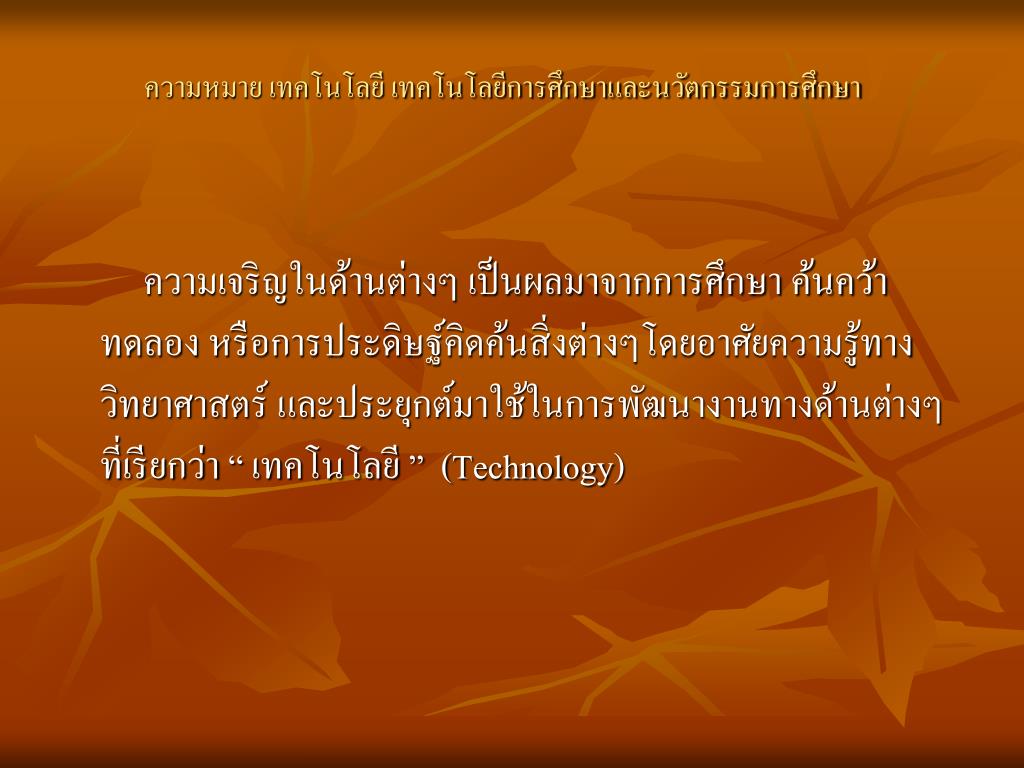 ความหมาย เทคโนโลยี เทคโนโลยีการศึกษาและนวัตกรรมการศึกษา

ความเจริญในด้านต่างๆ เป็นผลมาจากการศึกษา ค้นคว้า ทดลอง หรือการประดิษฐ์คิดค้นสิ่งต่างๆ โดยอาศัยความรู้ทางวิทยาศาสตร์ และประยุกต์มาใช้ในการพัฒนางานทางด้านต่างๆ ที่เรียกว่า “ เทคโนโลยี ” (Technology)